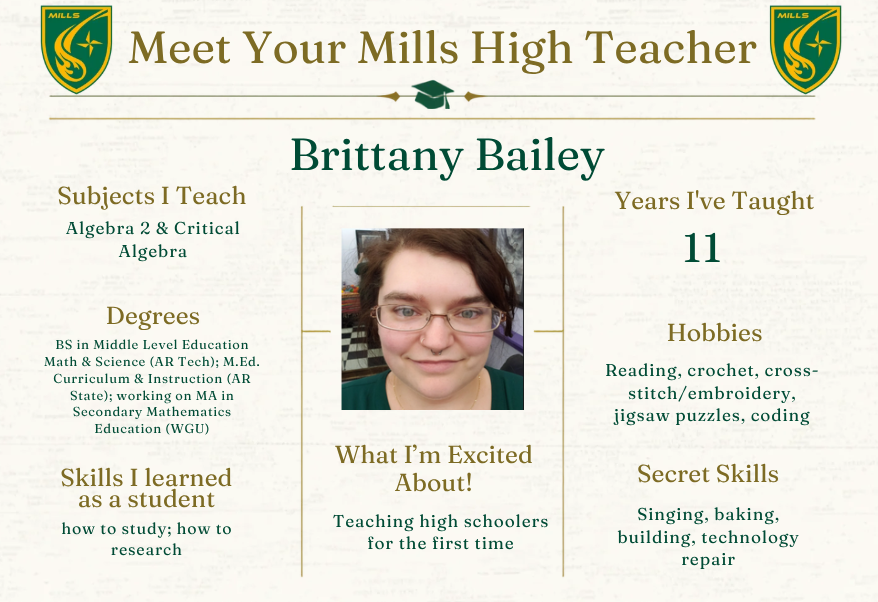 MILLS

Meet Your Mills High Teacher

MILLS

Brittany Bailey

Subjects I Teach

Algebra 2 & Critical Algebra

Degrees

BS in Middle Level Education Math & Science (AR Tech); M.Ed. Curriculum & Instruction (AR State); working on MA in Secondary Mathematics Education (WGU)

Skills I learned as a student

how to study; how to research

What I'm Excited About!

Teaching high schoolers for the first time

Years I've Taught

11

Hobbies

Reading, crochet, cross-stitch/embroidery, jigsaw puzzles, coding

Secret Skills

Singing, baking, building, technology repair